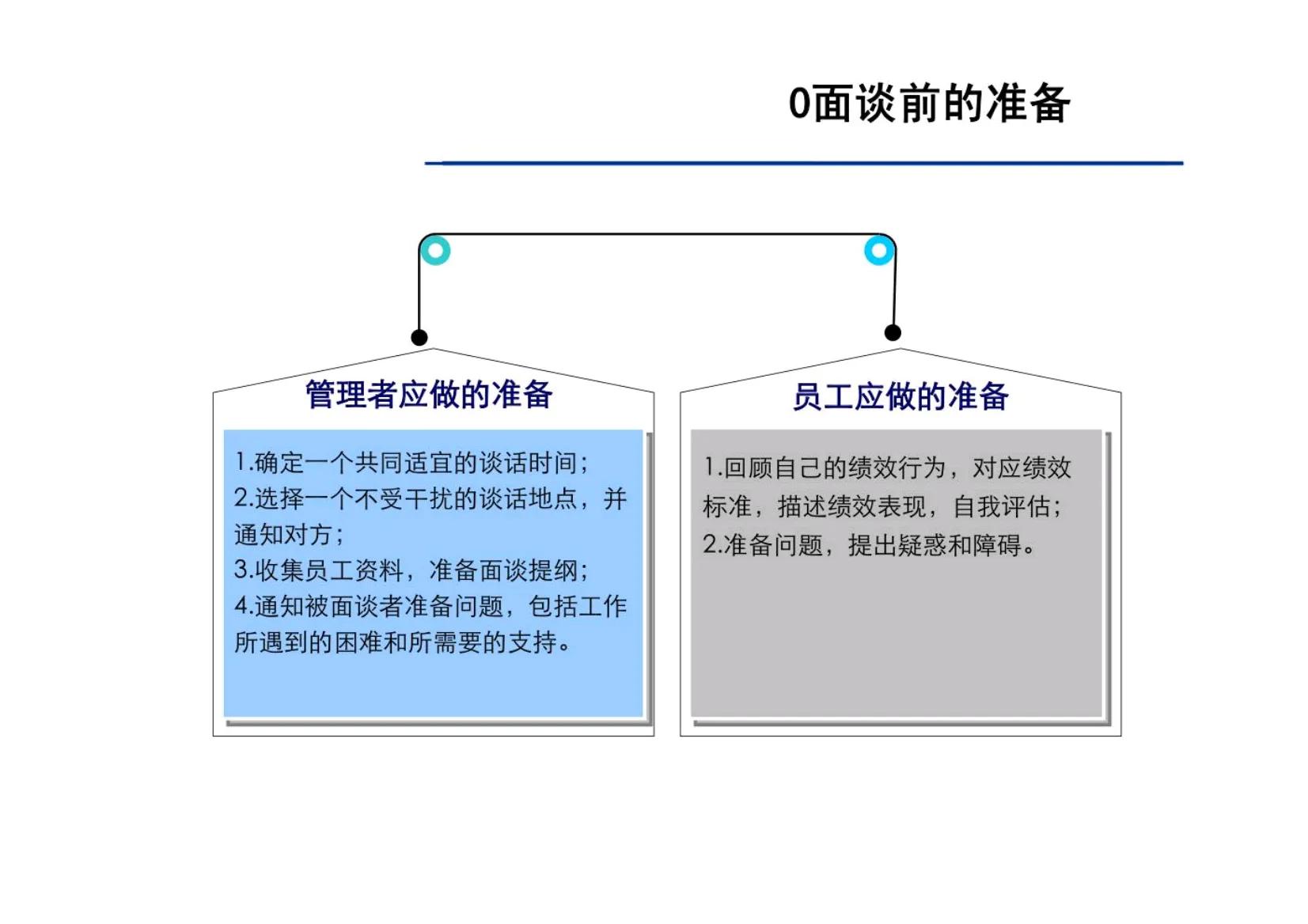 0面谈前的准备

管理者应做的准备

1.确定一个共同适宜的谈话时间;
2.选择一个不受干扰的谈话地点，并通知对方;
3.收集员工资料，准备面谈提纲;
4.通知被面谈者准备问题，包括工作所遇到的困难和所需要的支持。

员工应做的准备

1.回顾自己的绩效行为，对应绩效标准，描述绩效表现，自我评估;
2.准备问题，提出疑惑和障碍。